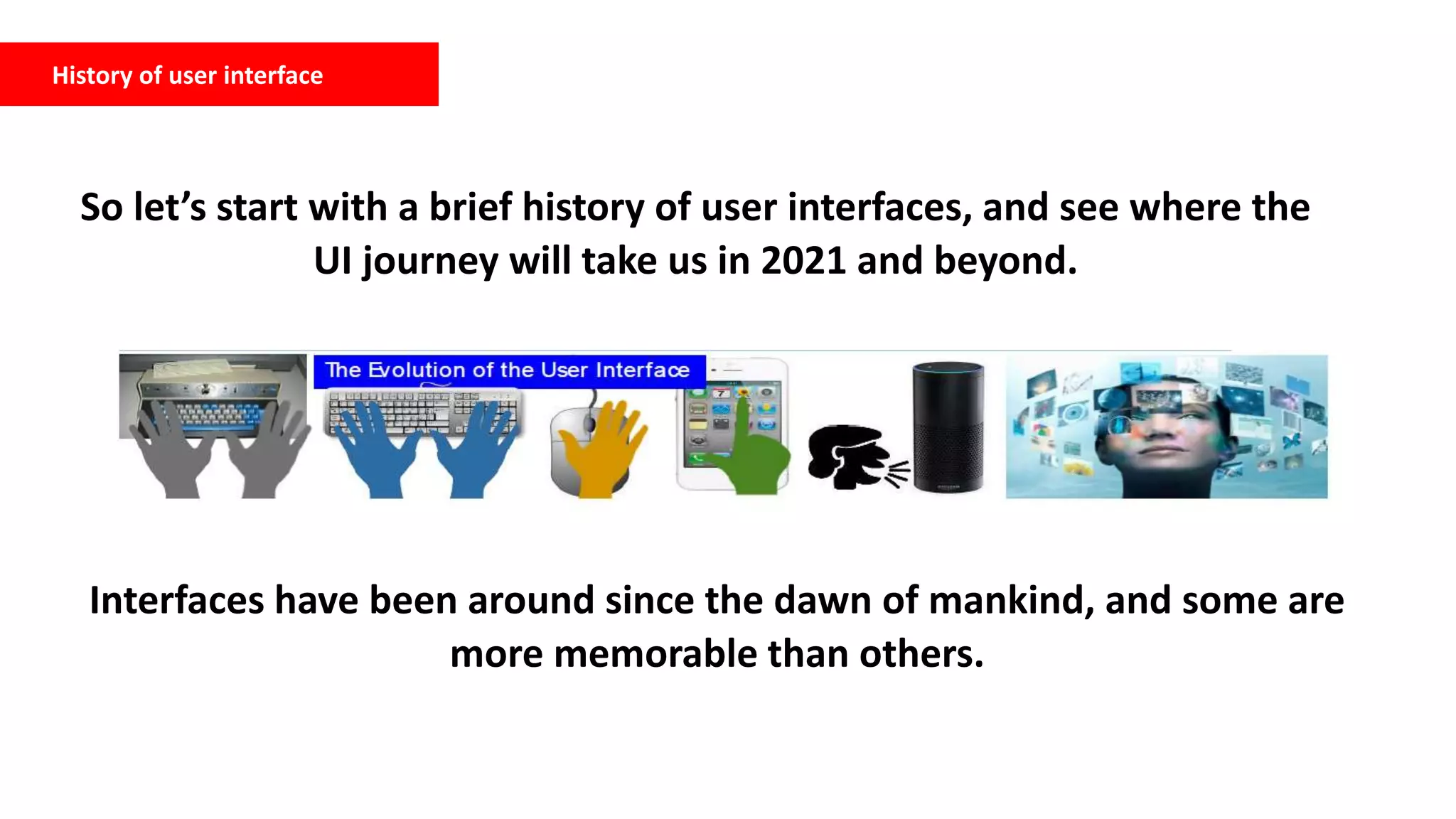 History of user interface

So let’s start with a brief history of user interfaces, and see where the UI journey will take us in 2021 and beyond.

The Evolution of the User Interface

Interfaces have been around since the dawn of mankind, and some are more memorable than others.